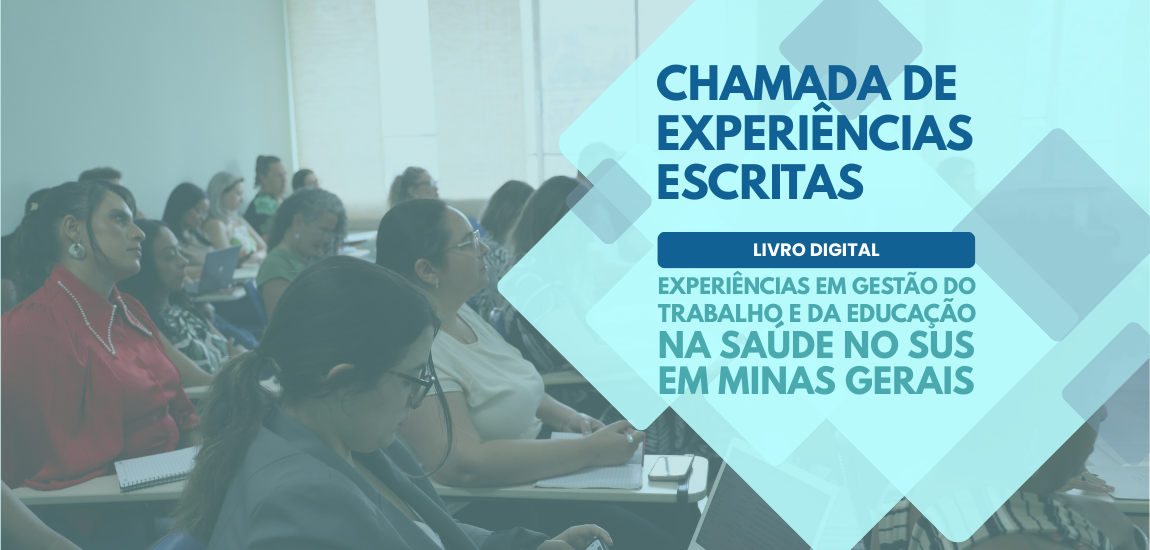 CHAMADA DE EXPERIÊNCIAS ESCRITAS

LIVRO DIGITAL

EXPERIÊNCIAS EM GESTÃO DO TRABALHO E DA EDUCAÇÃO NA SAÚDE NO SUS EM MINAS GERAIS